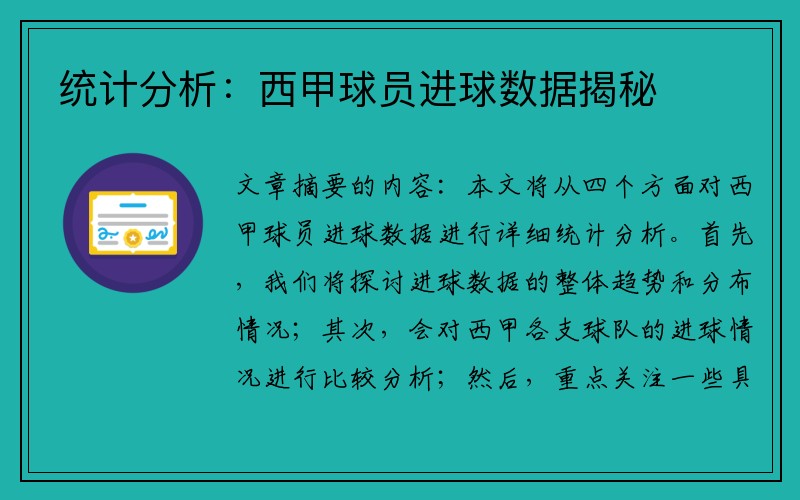 统计分析：西甲球员进球数据揭秘

文章摘要的内容：本文将从四个方面对西甲球员进球数据进行详细统计分析。首先，我们将探讨进球数据的整体趋势和分布情况；其次，会对西甲各支球队的进球情况进行比较分析；然后，重点关注一些具